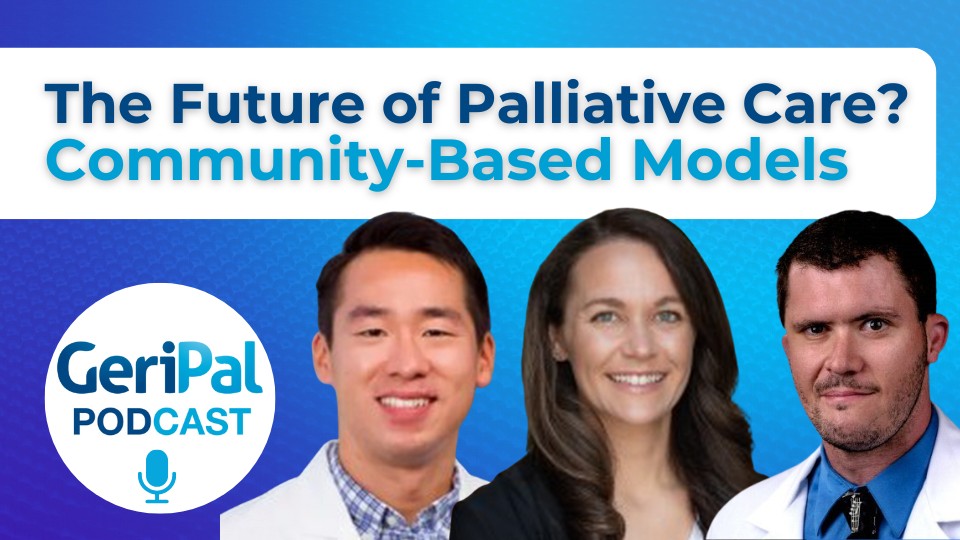 The Future of Palliative Care?
Community-Based Models

GeriPal
PODCAST